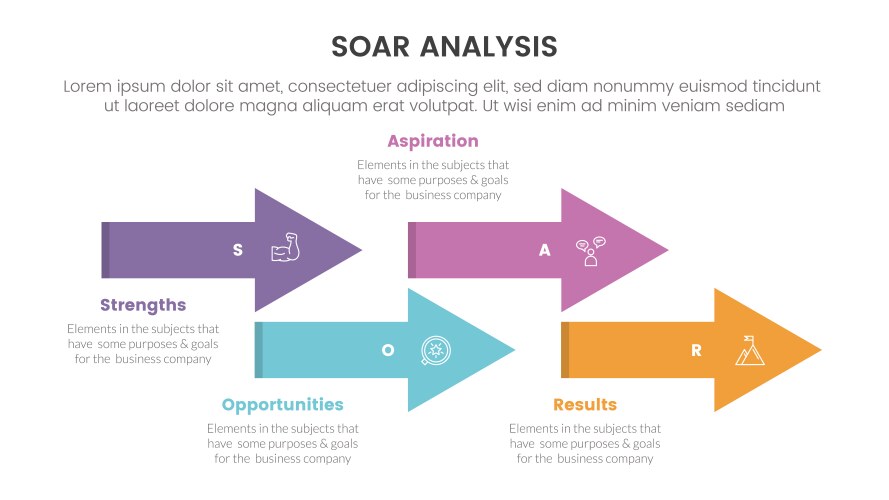 SOAR ANALYSIS

Lorem ipsum dolor sit amet, consectetuer adipiscing elit, sed diam nonummy euismod tincidunt ut laoreet dolore magna aliquam erat volutpat. Ut wisi enim ad minim veniam sediam

Aspiration

Elements in the subjects that have some purposes & goals for the business company

S

A

Strengths

Elements in the subjects that have some purposes & goals for the business company

O

R

Opportunities

Elements in the subjects that have some purposes & goals for the business company

Results

Elements in the subjects that have some purposes & goals for the business company